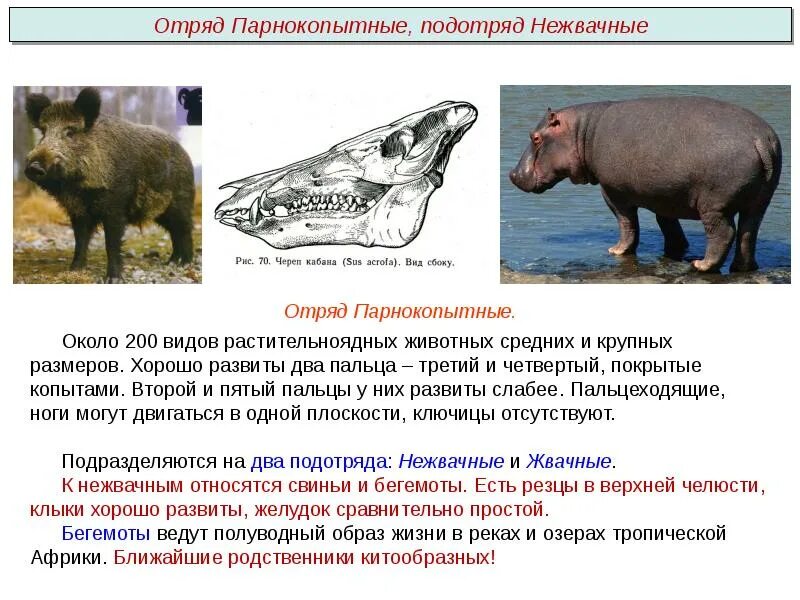 Отряд Парнокопытные, подотряд Нежвачные

Рис. 70. Череп кабана (Sus acrofa). Вид сбоку.

Отряд Парнокопытные.

Около 200 видов растительноядных животных средних и крупных размеров. Хорошо развиты два пальца – третий и четвертый, покрытые копытами. Второй и пятый пальцы у них развиты слабее. Пальцеходящие, ноги могут двигаться в одной плоскости, ключицы отсутствуют.

Подразделяются на два подотряда: Нежвачные и Жвачные.

К нежвачным относятся свиньи и бегемоты. Есть резцы в верхней челюсти, клыки хорошо развиты, желудок сравнительно простой.

Бегемоты ведут полуводный образ жизни в реках и озерах тропической Африки. Ближайшие родственники китообразных!